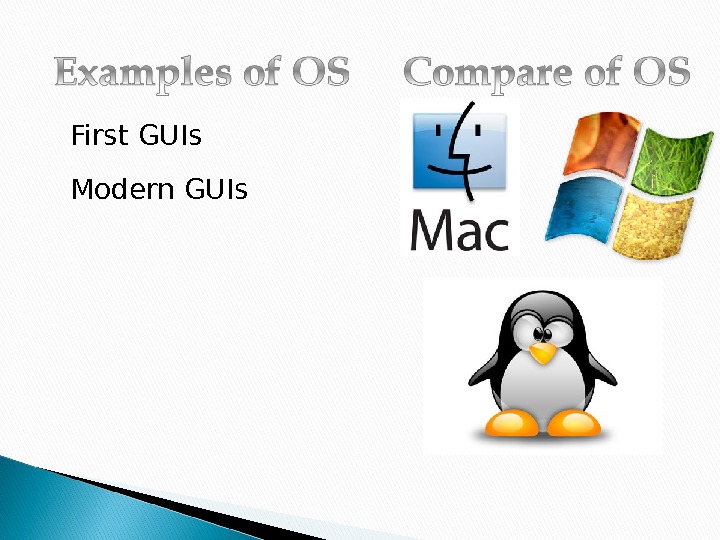 Examples of OS

First GUIs

Modern GUIs

Compare of OS

Mac